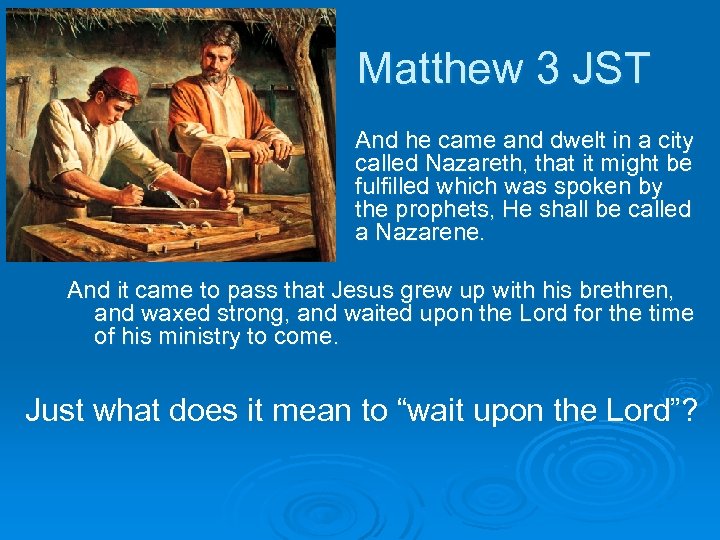 Matthew 3 JST

And he came and dwelt in a city called Nazareth, that it might be fulfilled which was spoken by the prophets, He shall be called a Nazarene.

And it came to pass that Jesus grew up with his brethren, and waxed strong, and waited upon the Lord for the time of his ministry to come.

Just what does it mean to “wait upon the Lord”?